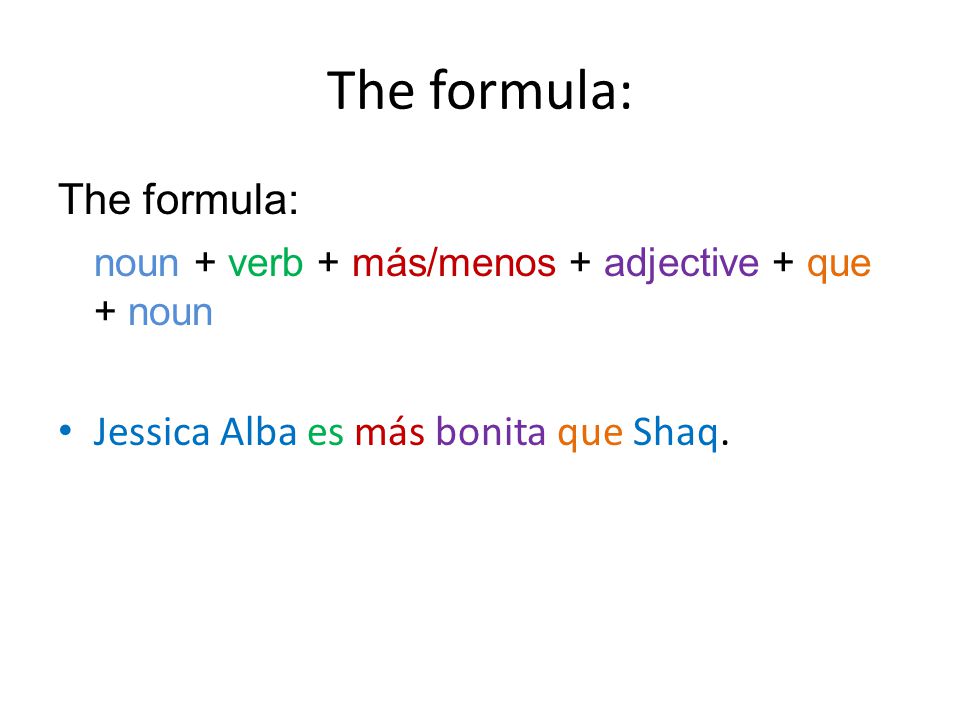 The formula:

The formula:

noun + verb + más/menos + adjective + que + noun

• Jessica Alba es más bonita que Shaq.